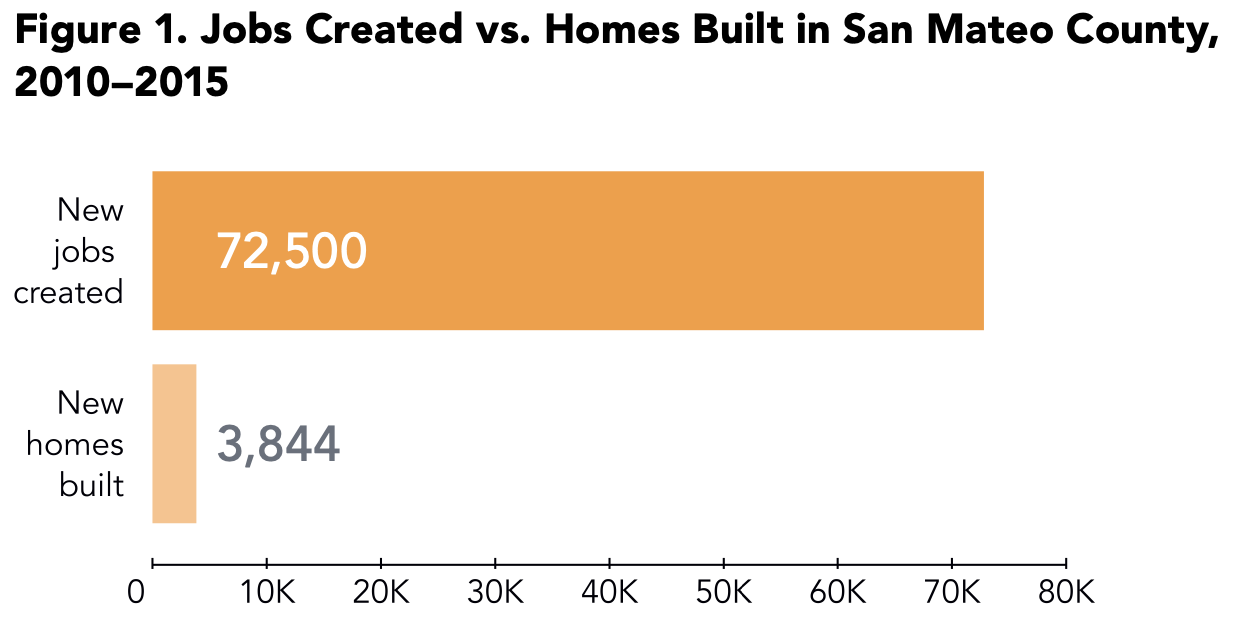 Figure 1. Jobs Created vs. Homes Built in San Mateo County, 2010–2015

New jobs created

72,500

New homes built

3,844

0 10K 20K 30K 40K 50K 60K 70K 80K